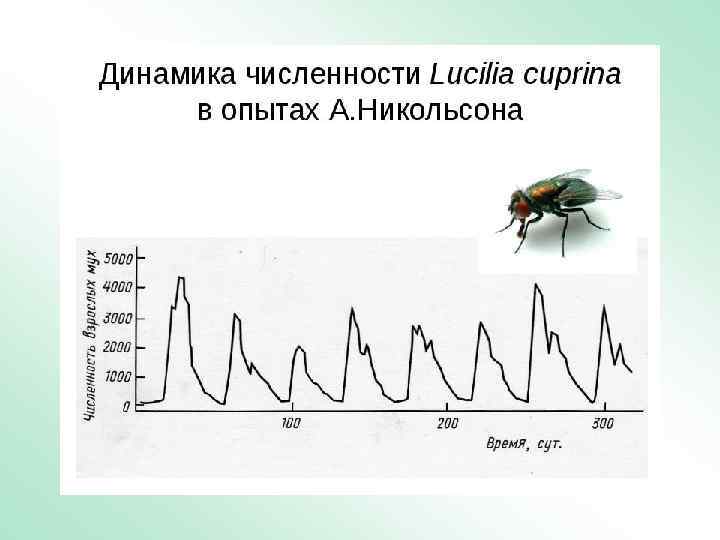 Динамика численности Lucilia cuprina в опытах А.Никольсона

Численность взрослых мух

5000
4000
3000
2000
1000
0

100
200
300

Время, сут.